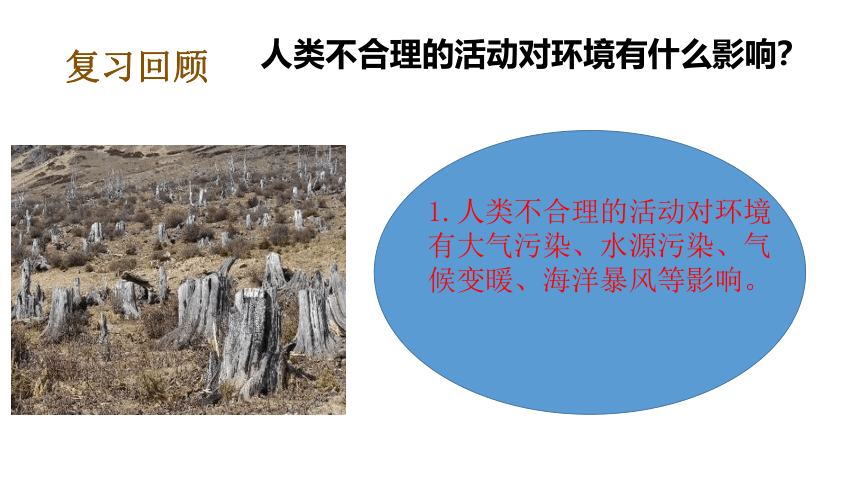 复习回顾

人类不合理的活动对环境有什么影响?

1. 人类不合理的活动对环境有大气污染、水源污染、气候变暖、海洋暴风等影响。